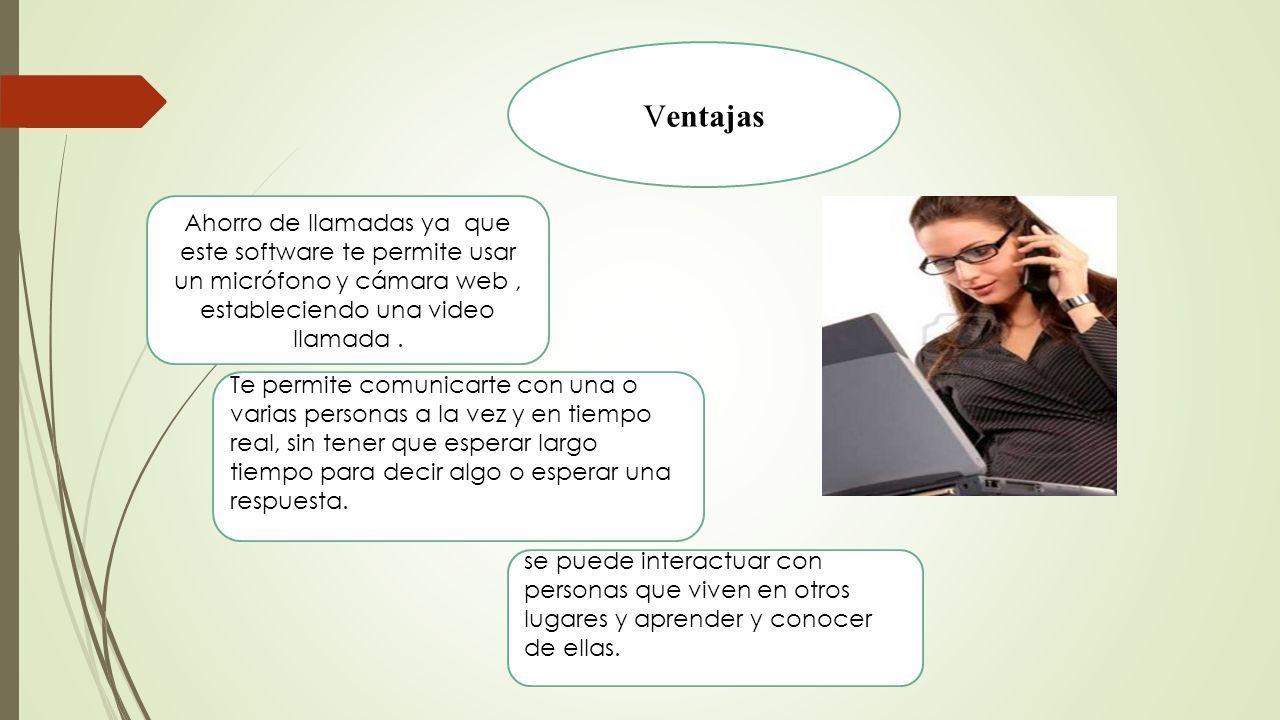 Ventajas

Ahorro de llamadas ya que este software te permite usar un micrófono y cámara web , estableciendo una video llamada .

Te permite comunicarte con una o varias personas a la vez y en tiempo real, sin tener que esperar largo tiempo para decir algo o esperar una respuesta.

se puede interactuar con personas que viven en otros lugares y aprender y conocer de ellas.